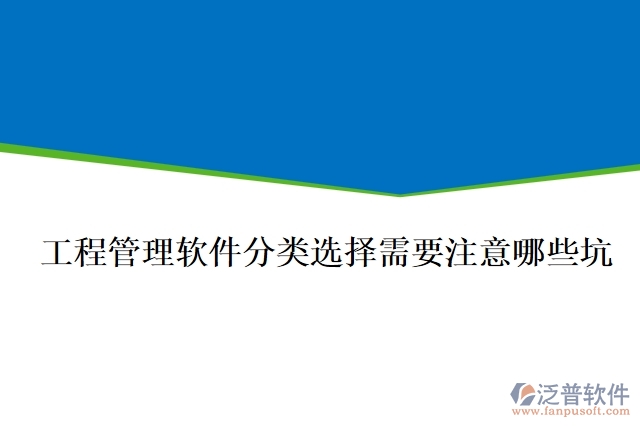 工程管理软件分类选择需要注意哪些坑

泛普软件
www.fanpusoft.com